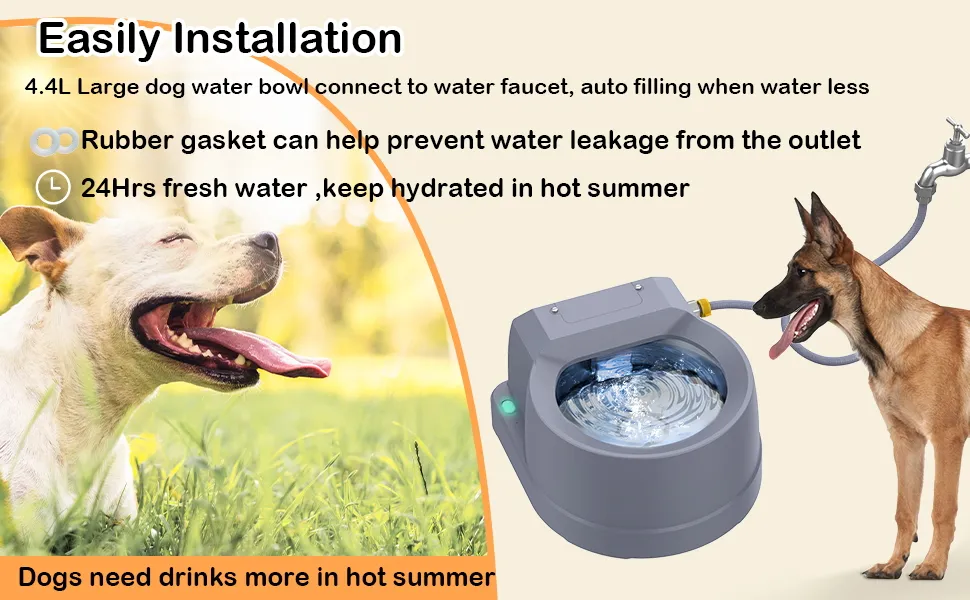 Easily Installation

4.4L Large dog water bowl connect to water faucet, auto filling when water less

Rubber gasket can help prevent water leakage from the outlet

24Hrs fresh water ,keep hydrated in hot summer

Dogs need drinks more in hot summer